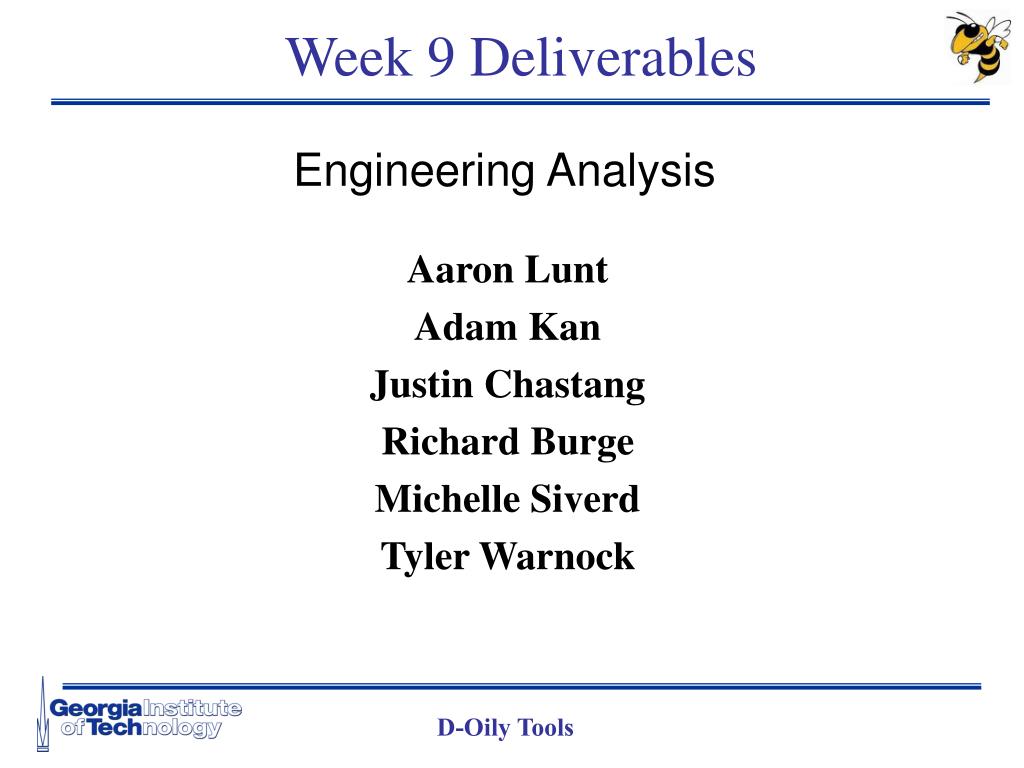 Week 9 Deliverables

Engineering Analysis

Aaron Lunt
Adam Kan
Justin Chastang
Richard Burge
Michelle Siverd
Tyler Warnock

Georgia Institute of Technology

D-Oily Tools